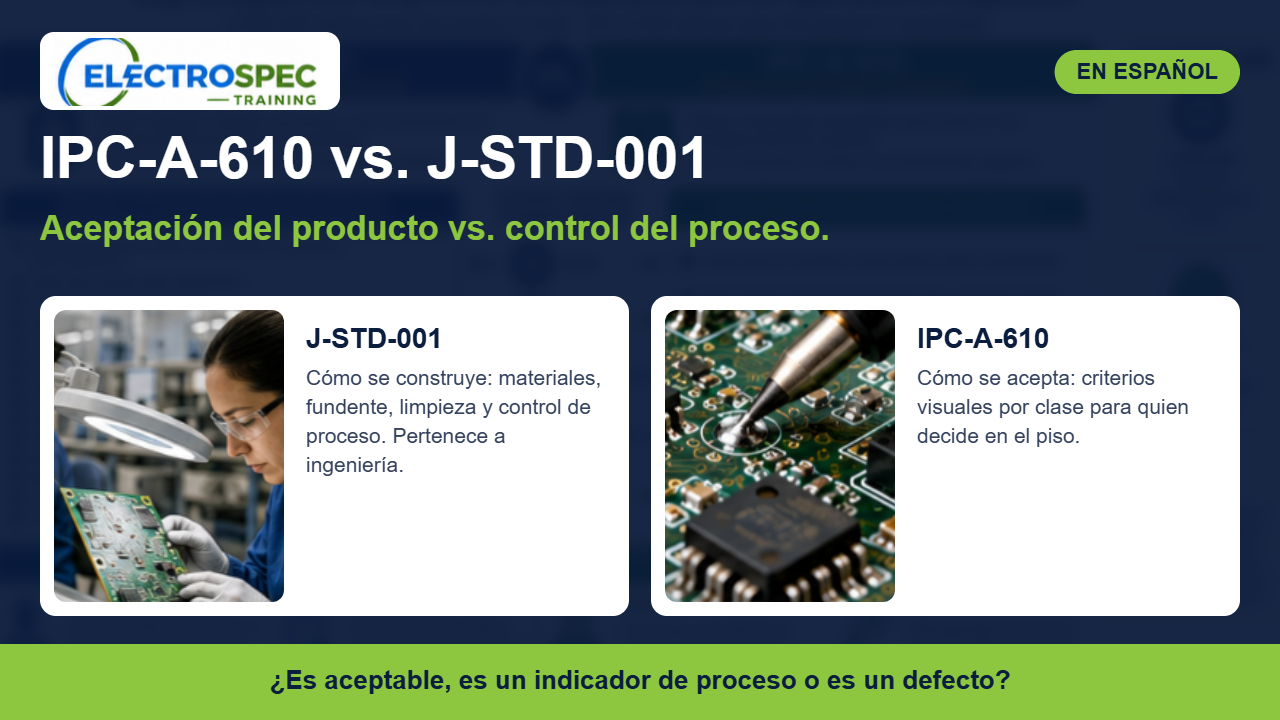 ELECTROSPEC
TRAINING

EN ESPAÑOL

IPC-A-610 vs. J-STD-001

Aceptación del producto vs. control del proceso.

J-STD-001

Cómo se construye: materiales, fundente, limpieza y control de proceso. Pertenece a ingeniería.

IPC-A-610

Cómo se acepta: criterios visuales por clase para quien decide en el piso.

¿Es aceptable, es un indicador de proceso o es un defecto?